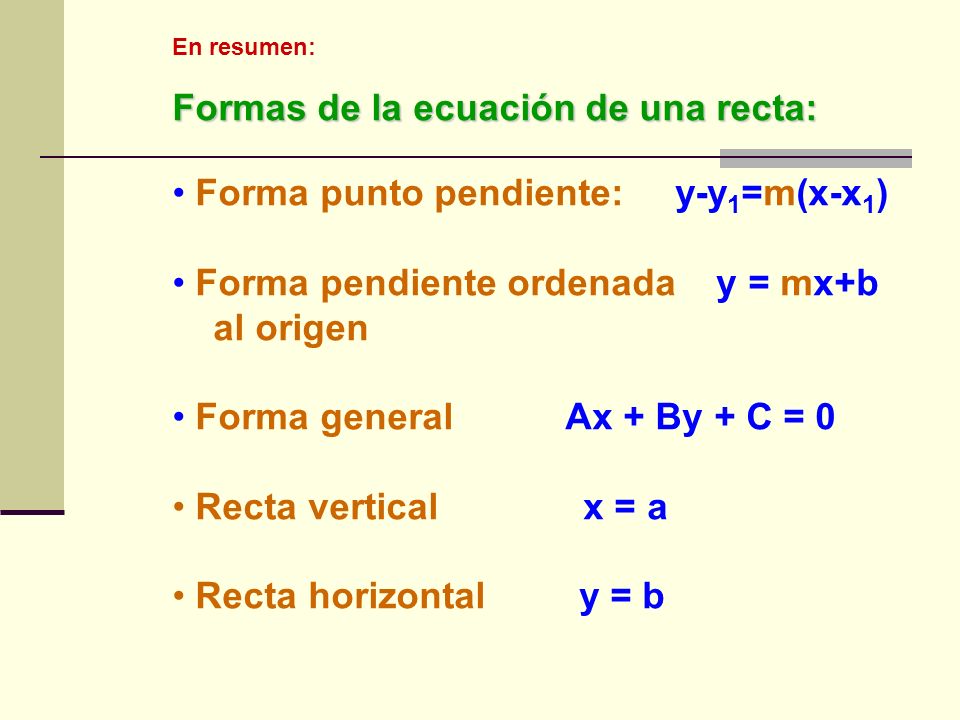 En resumen:

Formas de la ecuación de una recta:

• Forma punto pendiente: $y-y_1=m(x-x_1)$

• Forma pendiente ordenada al origen $y = mx+b$

• Forma general $Ax + By + C = 0$

• Recta vertical $x = a$

• Recta horizontal $y = b$